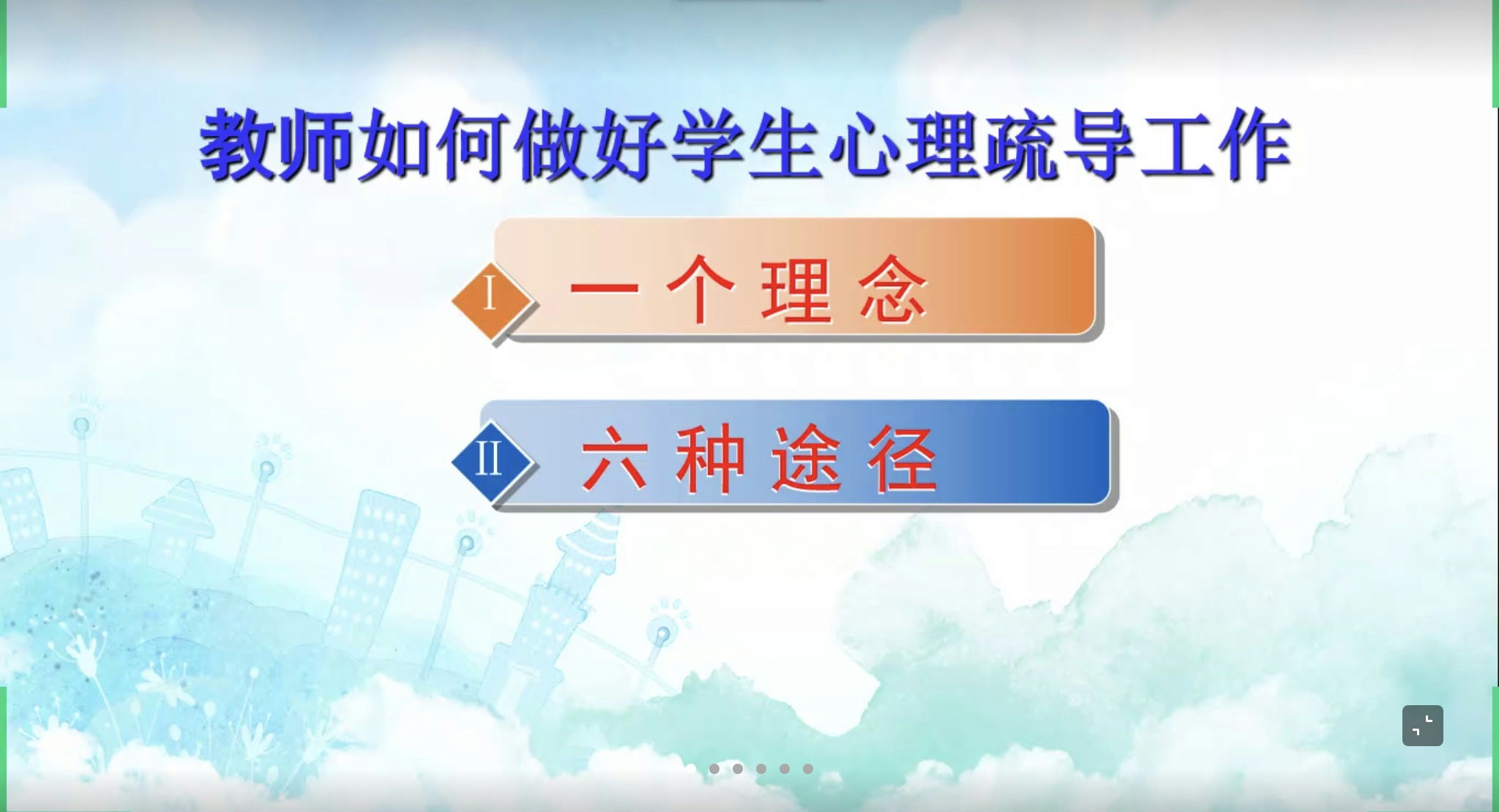 教师如何做好学生心理疏导工作

I 一个理念

II 六种途径